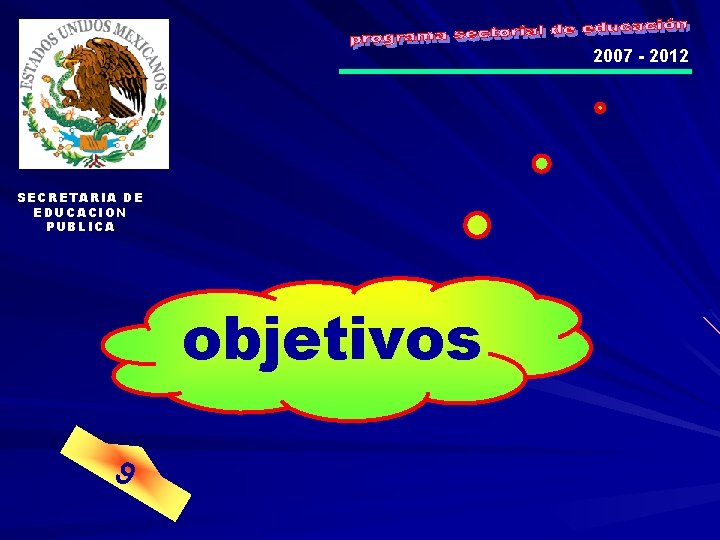 ESTADOS UNIDOS MEXICANOS

SECRETARIA DE EDUCACION PUBLICA

programa sectorial de educación

2007 - 2012

objetivos

9